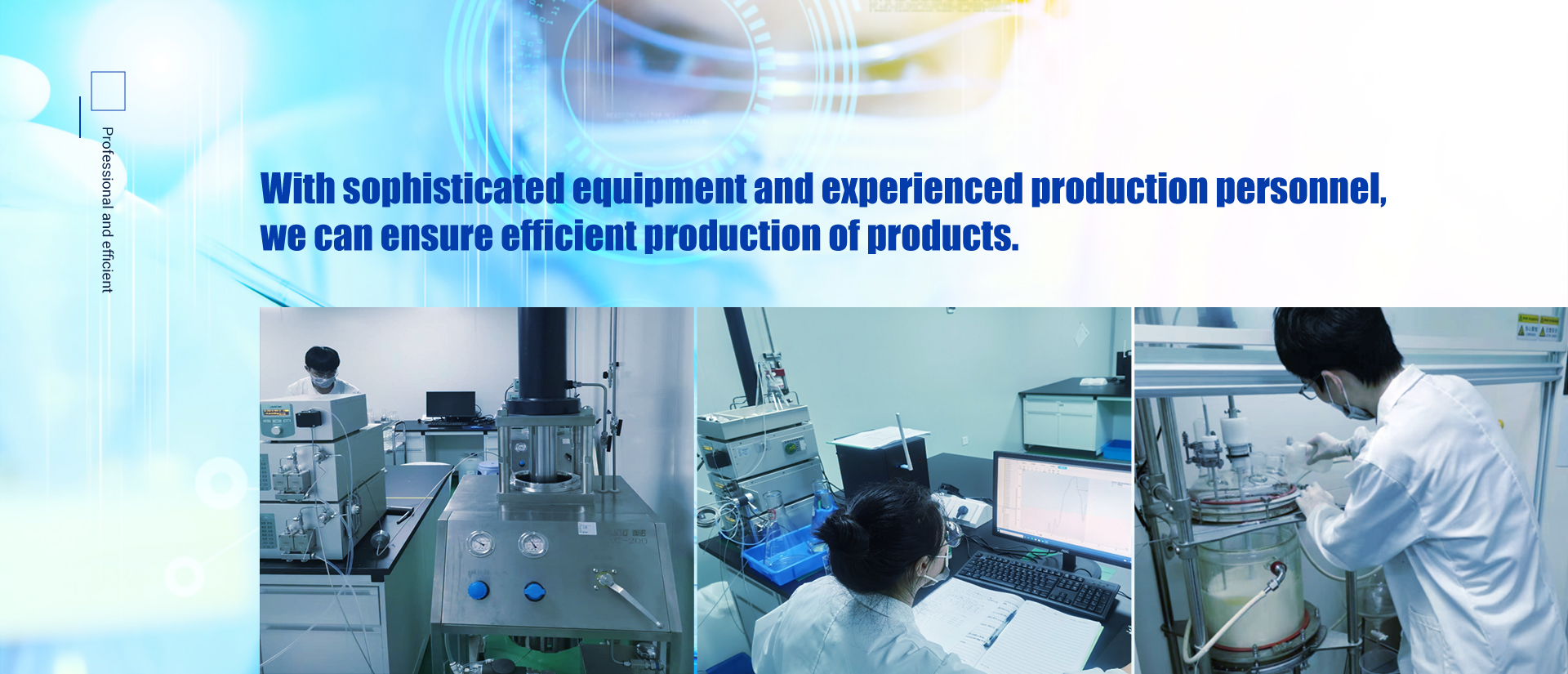 Professional and efficient

With sophisticated equipment and experienced production personnel, we can ensure efficient production of products.